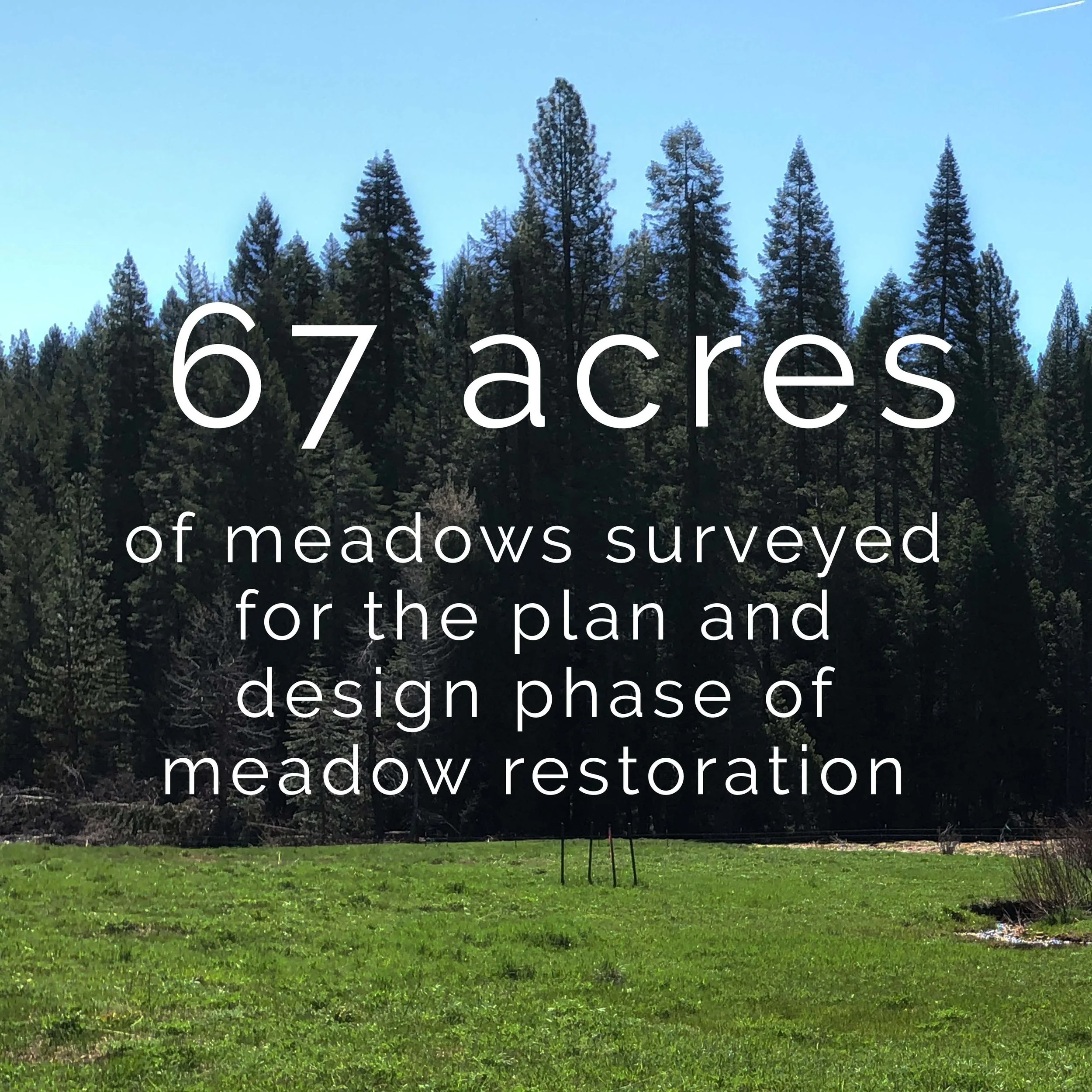 67 acres

of meadows surveyed for the plan and design phase of meadow restoration